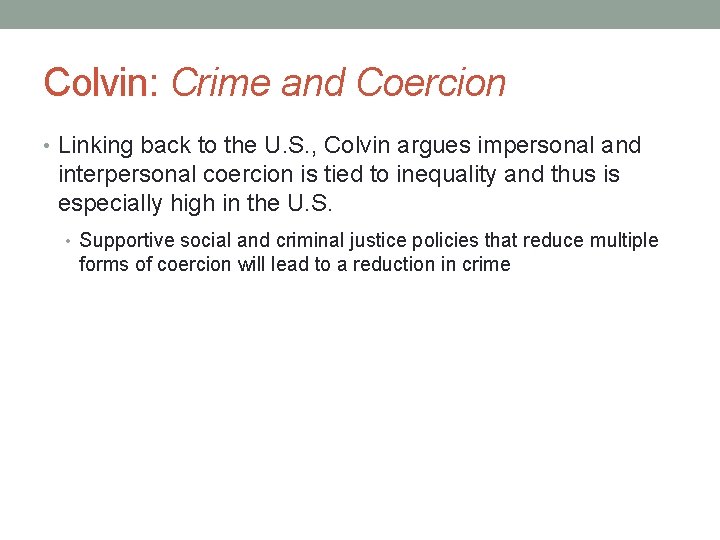 Colvin: Crime and Coercion

• Linking back to the U.S., Colvin argues impersonal and interpersonal coercion is tied to inequality and thus is especially high in the U.S.

• Supportive social and criminal justice policies that reduce multiple forms of coercion will lead to a reduction in crime